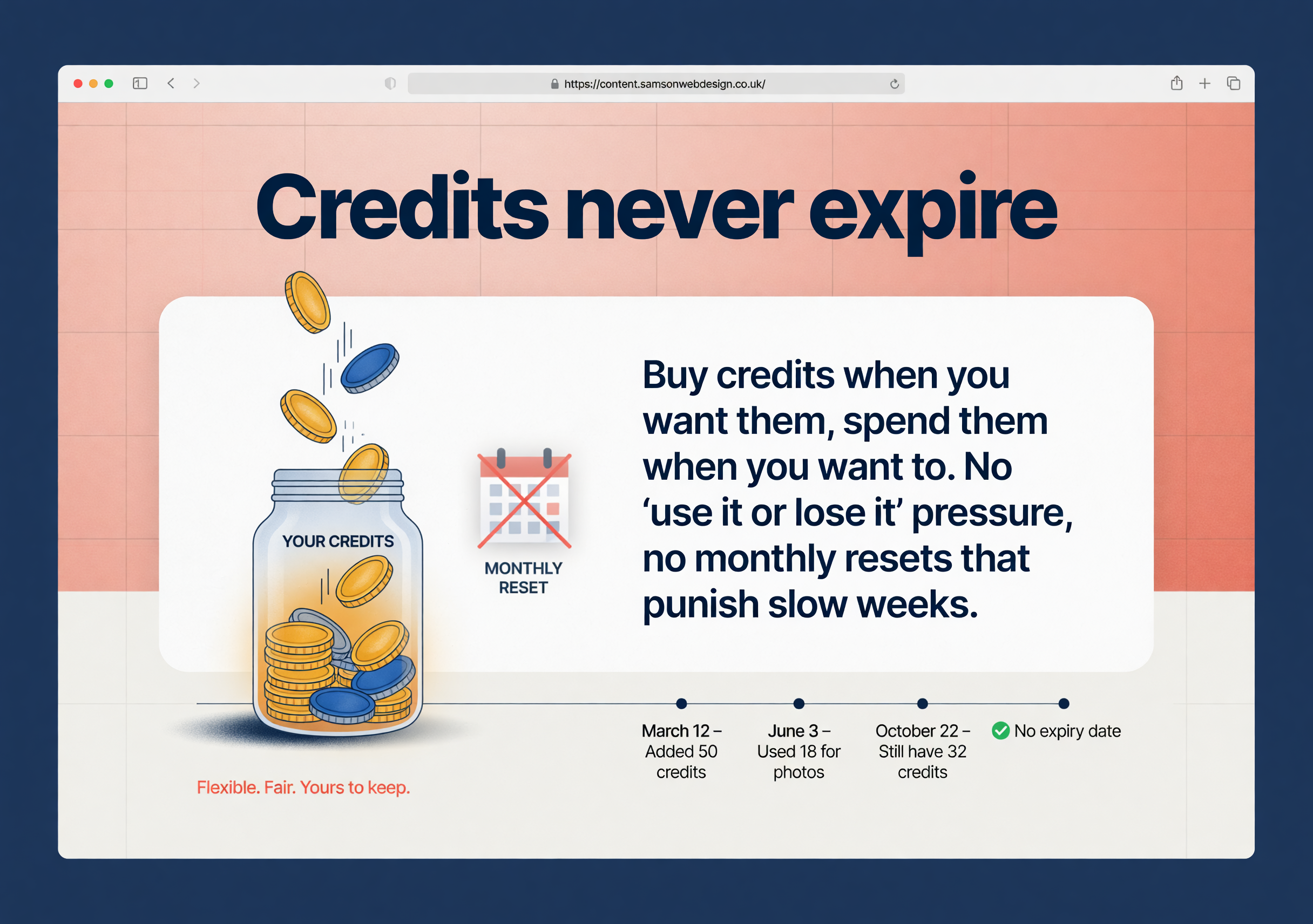 https://content.samsonwebdesign.co.uk/

Credits never expire

YOUR CREDITS

MONTHLY RESET

Buy credits when you want them, spend them when you want to. No ‘use it or lose it’ pressure, no monthly resets that punish slow weeks.

March 12 – Added 50 credits

June 3 – Used 18 for photos

October 22 – Still have 32 credits

No expiry date

Flexible. Fair. Yours to keep.